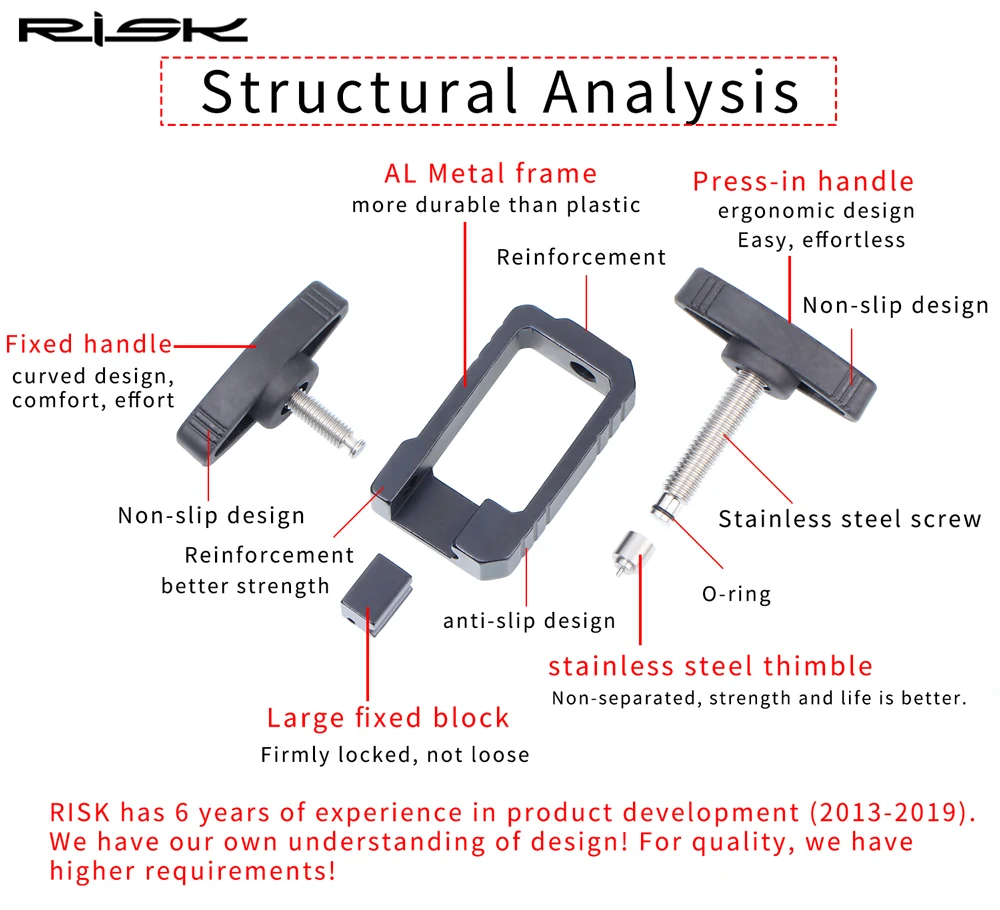 RISK

Structural Analysis

AL Metal frame
more durable than plastic

Press-in handle
ergonomic design
Easy, effortless

Reinforcement

Non-slip design

Fixed handle
curved design,
comfort, effort

Non-slip design

Reinforcement
better strength

Stainless steel screw

O-ring

anti-slip design

stainless steel thimble
Non-separated, strength and life is better.

Large fixed block
Firmly locked, not loose

RISK has 6 years of experience in product development (2013-2019). We have our own understanding of design! For quality, we have higher requirements!